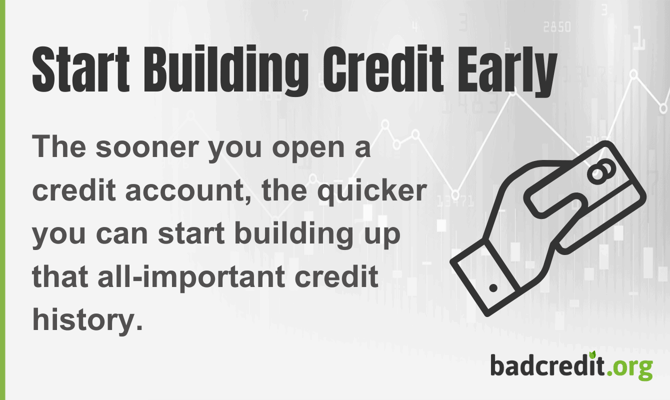 Start Building Credit Early

The sooner you open a credit account, the quicker you can start building up that all-important credit history.

badcredit.org